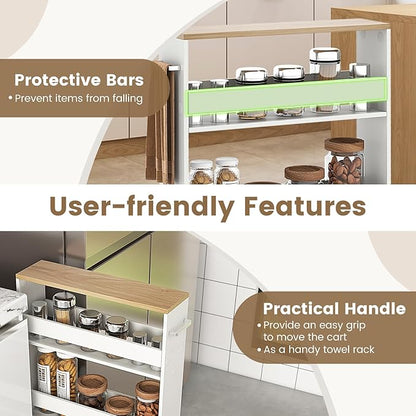 Protective Bars
• Prevent items from falling

User-friendly Features

Practical Handle
• Provide an easy grip to move the cart
• As a handy towel rack